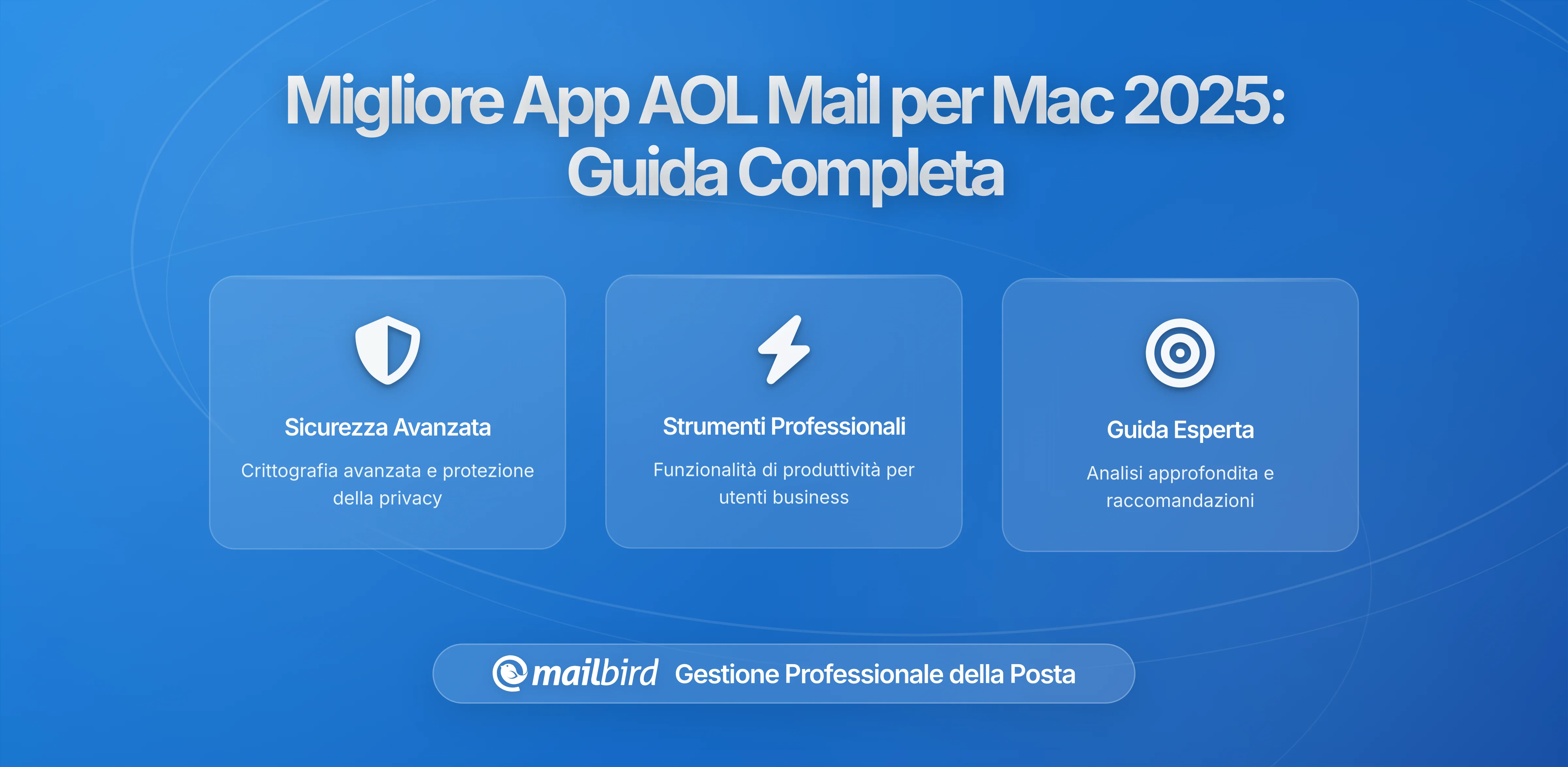 Migliore App AOL Mail per Mac 2025: Guida Completa

Sicurezza Avanzata

Crittografia avanzata e protezione della privacy

Strumenti Professionali

Funzionalità di produttività per utenti business

Guida Esperta

Analisi approfondita e raccomandazioni

mailbird Gestione Professionale della Posta